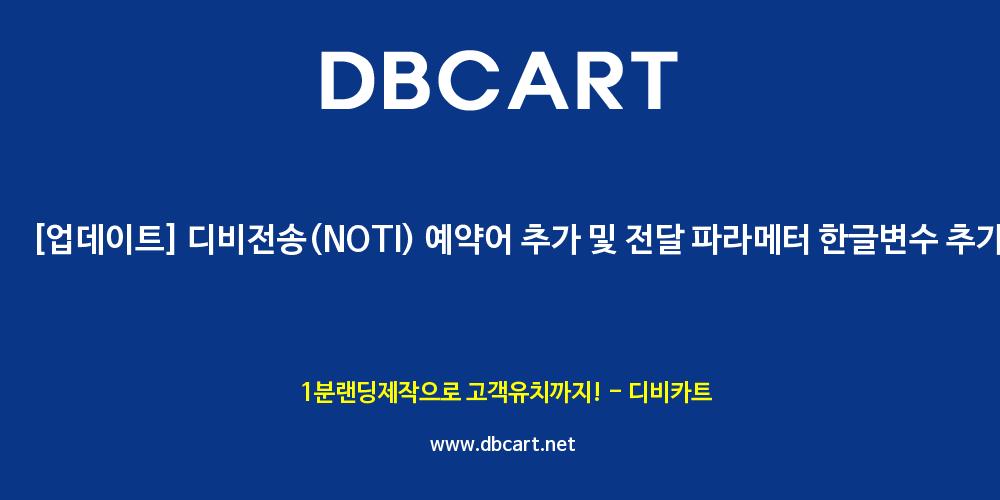 DBCART

[업데이트] 디비전송(NOTI) 예약어 추가 및 전달 파라메터 한글변수 추가

1분랜딩제작으로 고객유치까지! - 디비카트

www.dbcart.net